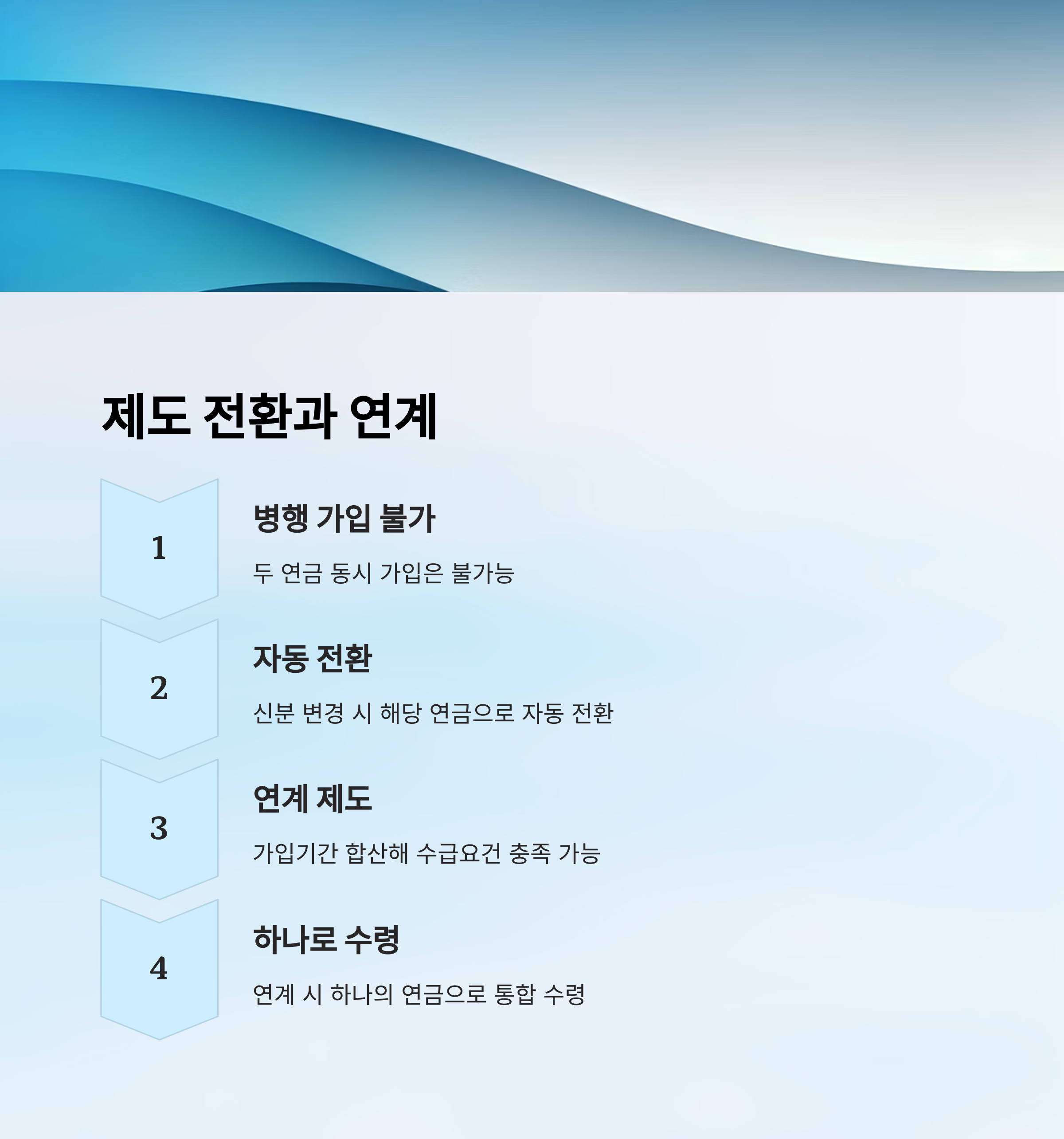 제도 전환과 연계

1

병행 가입 불가

두 연금 동시 가입은 불가능

2

자동 전환

신분 변경 시 해당 연금으로 자동 전환

3

연계 제도

가입기간 합산해 수급요건 충족 가능

4

하나로 수령

연계 시 하나의 연금으로 통합 수령